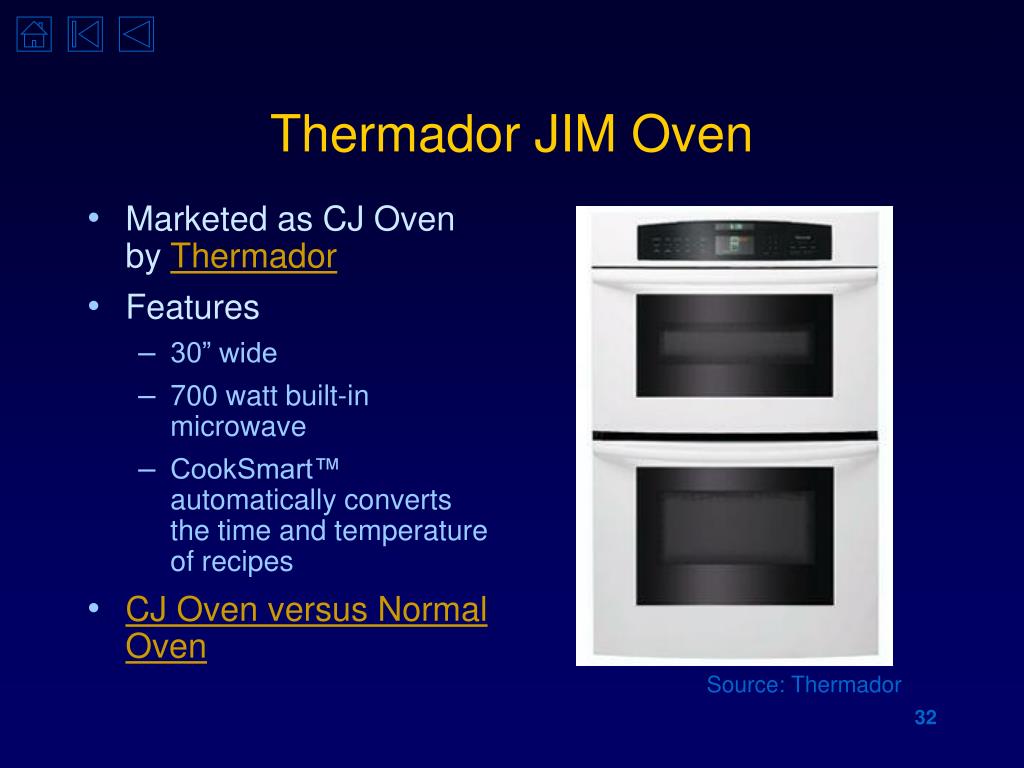 Thermador JIM Oven

• Marketed as CJ Oven by Thermador
• Features
– 30” wide
– 700 watt built-in microwave
– CookSmart™ automatically converts the time and temperature of recipes
• CJ Oven versus Normal Oven

Source: Thermador

32